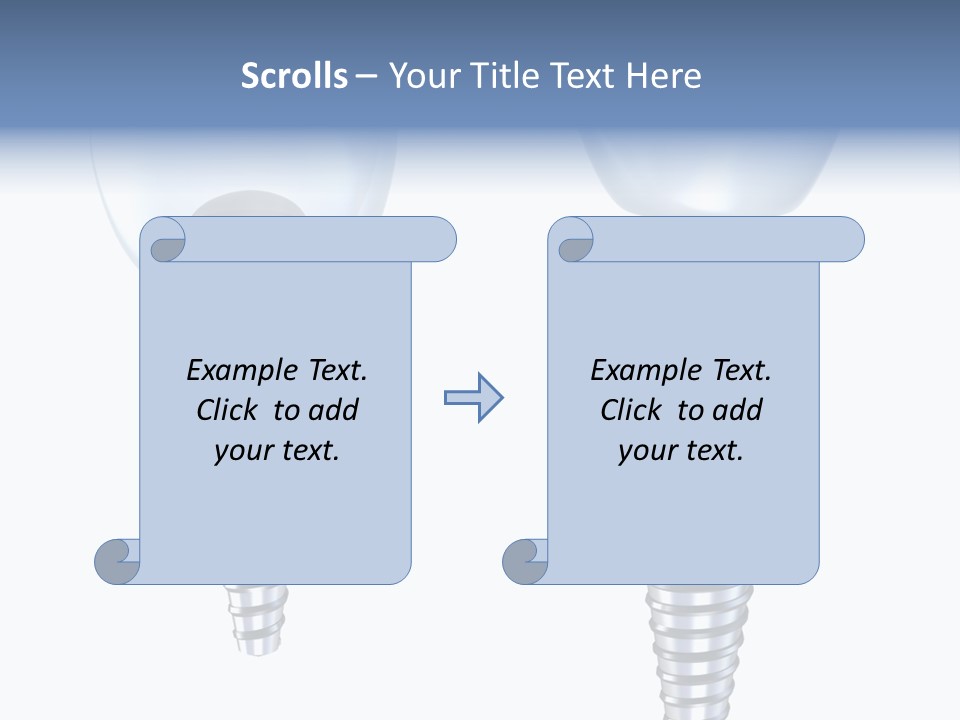 Scrolls – Your Title Text Here

Example Text.
Click to add
your text.

Example Text.
Click to add
your text.